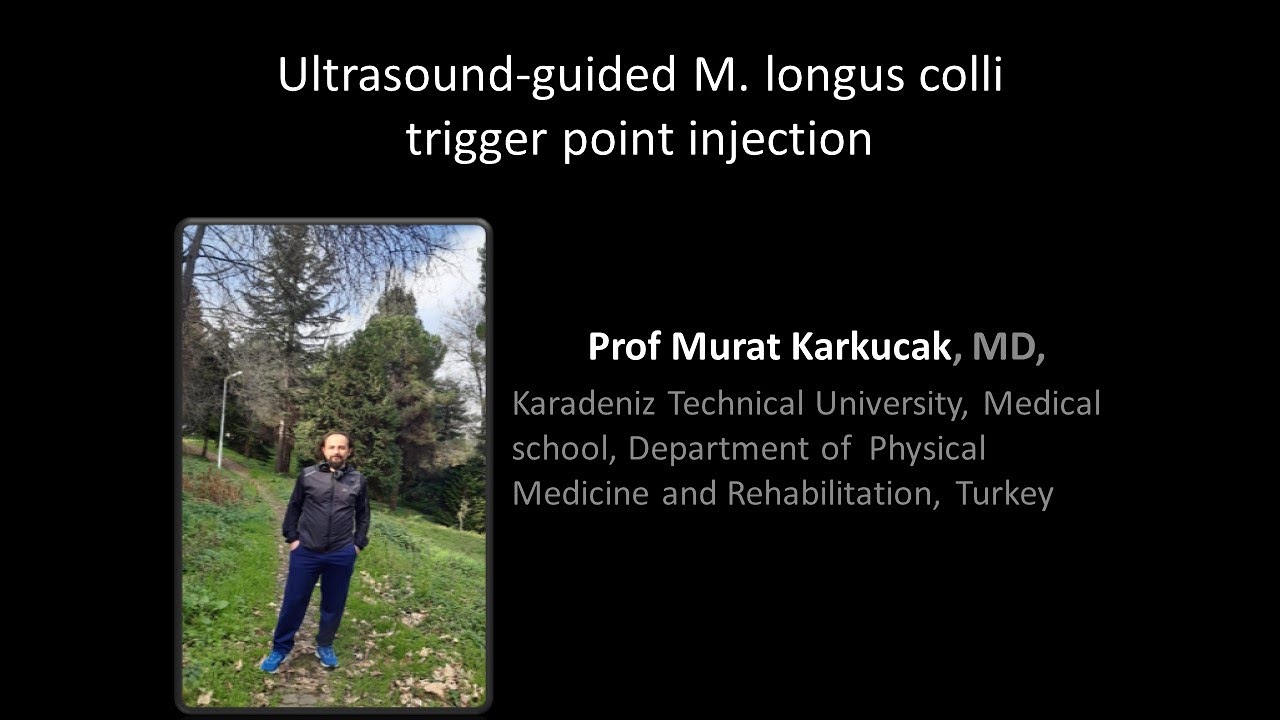 Ultrasound-guided M. longus colli trigger point injection

Prof Murat Karkucak, MD,

Karadeniz Technical University, Medical school, Department of Physical Medicine and Rehabilitation, Turkey